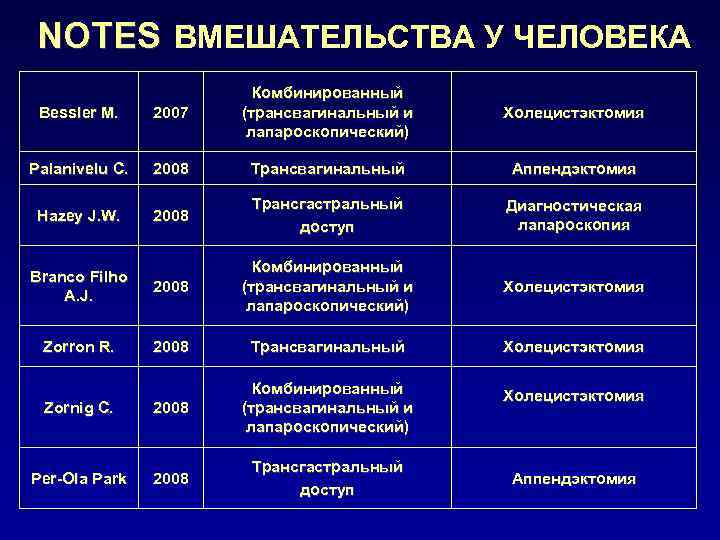 NOTES ВМЕШАТЕЛЬСТВА У ЧЕЛОВЕКА

| | | | |
|---|---|---|---|
| Bessler M. | 2007 | Комбинированный (трансвагинальный и лапароскопический) | Холецистэктомия |
| Palanivelu C. | 2008 | Трансвагинальный | Аппендэктомия |
| Hazey J.W. | 2008 | Трансгастральный доступ | Диагностическая лапароскопия |
| Branco Filho A.J. | 2008 | Комбинированный (трансвагинальный и лапароскопический) | Холецистэктомия |
| Zorron R. | 2008 | Трансвагинальный | Холецистэктомия |
| Zornig C. | 2008 | Комбинированный (трансвагинальный и лапароскопический) | Холецистэктомия |
| Per-Ola Park | 2008 | Трансгастральный доступ | Аппендэктомия |